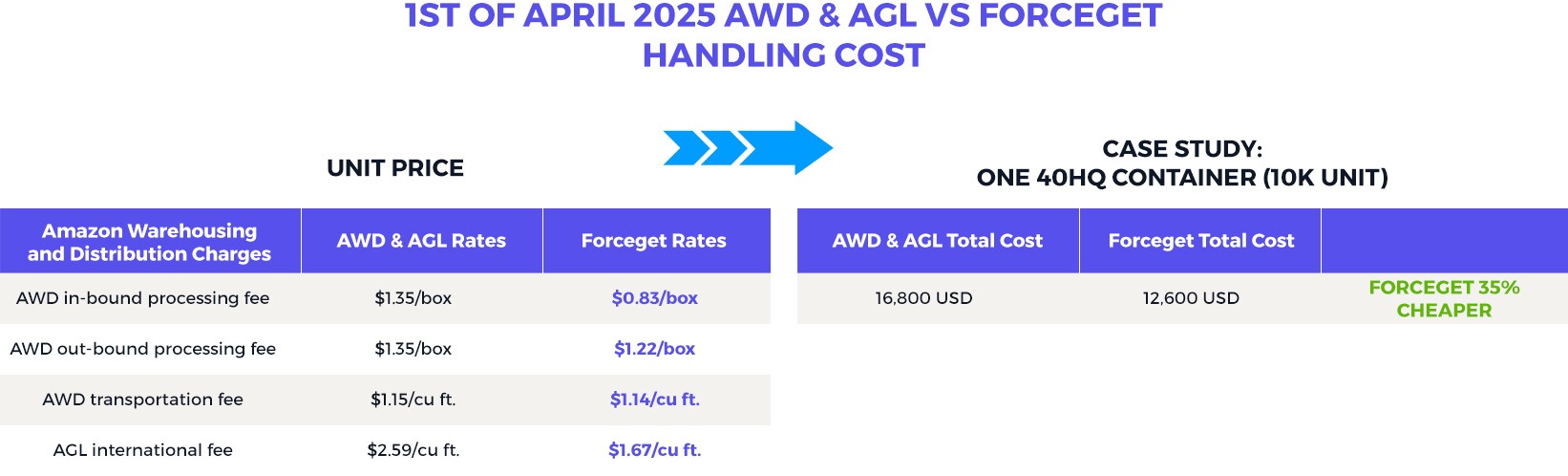 1ST OF APRIL 2025 AWD & AGL VS FORCEGET HANDLING COST

UNIT PRICE

| Amazon Warehousing and Distribution Charges | AWD & AGL Rates | Forceget Rates |
|---|---|---|
| AWD in-bound processing fee | \$1.35/box | \$0.83/box |
| AWD out-bound processing fee | \$1.35/box | \$1.22/box |
| AWD transportation fee | \$1.15/cu ft. | \$1.14/cu ft. |
| AGL international fee | \$2.59/cu ft. | \$1.67/cu ft. |

CASE STUDY:
ONE 40HQ CONTAINER (10K UNIT)

| AWD & AGL Total Cost | Forceget Total Cost | |
|---|---|---|
| 16,800 USD | 12,600 USD | FORCEGET 35% CHEAPER |